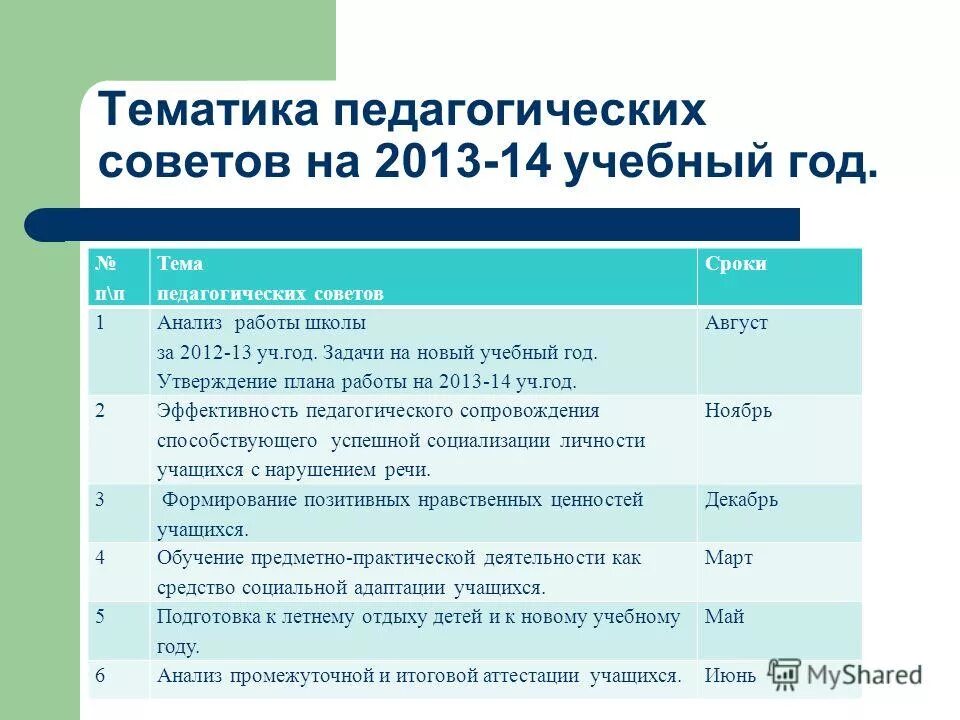 Тематика педагогических советов на 2013-14 учебный год.

| № п\п | Тема педагогических советов | Сроки |
|---|---|---|
| 1 | Анализ работы школы за 2012-13 уч.год. Задачи на новый учебный год. Утверждение плана работы на 2013-14 уч.год. | Август |
| 2 | Эффективность педагогического сопровождения способствующего успешной социализации личности учащихся с нарушением речи. | Ноябрь |
| 3 | Формирование позитивных нравственных ценностей учащихся. | Декабрь |
| 4 | Обучение предметно-практической деятельности как средство социальной адаптации учащихся. | Март |
| 5 | Подготовка к летнему отдыху детей и к новому учебному году. | Май |
| 6 | Анализ промежуточной и итоговой аттестации учащихся. | Июнь |

MyShared